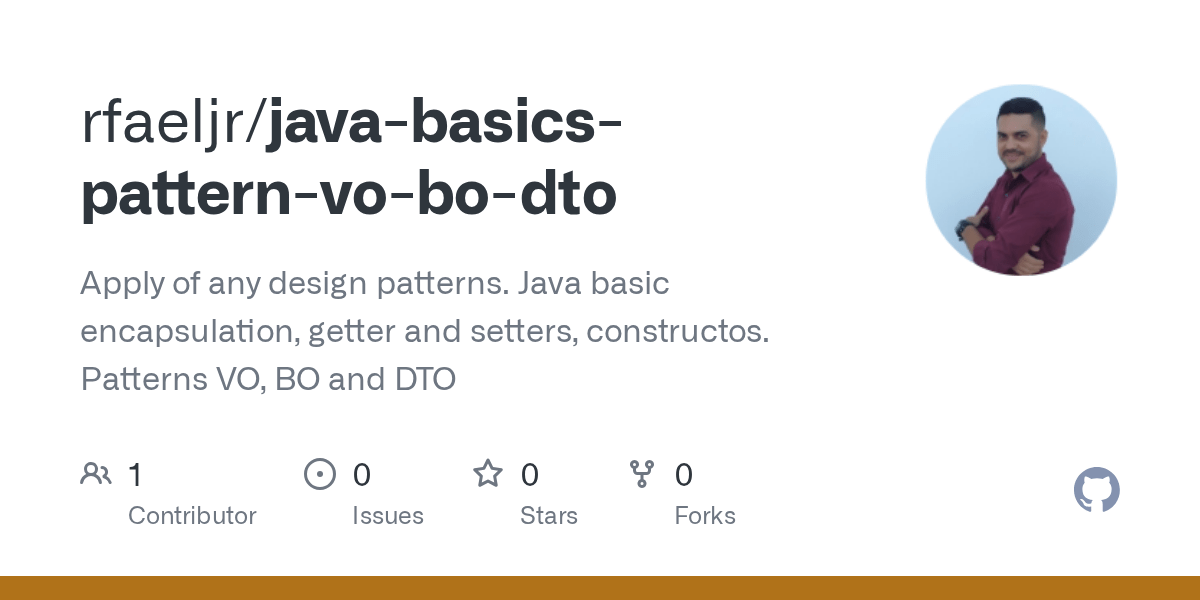 rfaeljr/java-basics-pattern-vo-bo-dto

Apply of any design patterns. Java basic encapsulation, getter and setters, constructos. Patterns VO, BO and DTO

1 Contributor

0 Issues

0 Stars

0 Forks